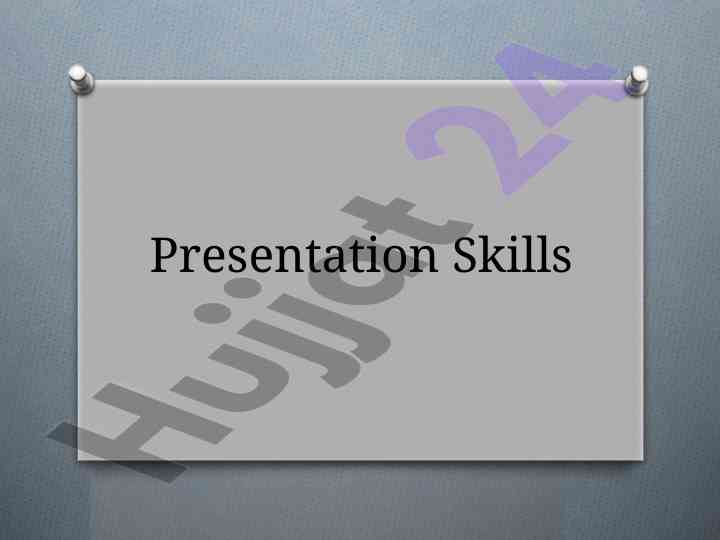 Presentation Skills

Hujjat 24